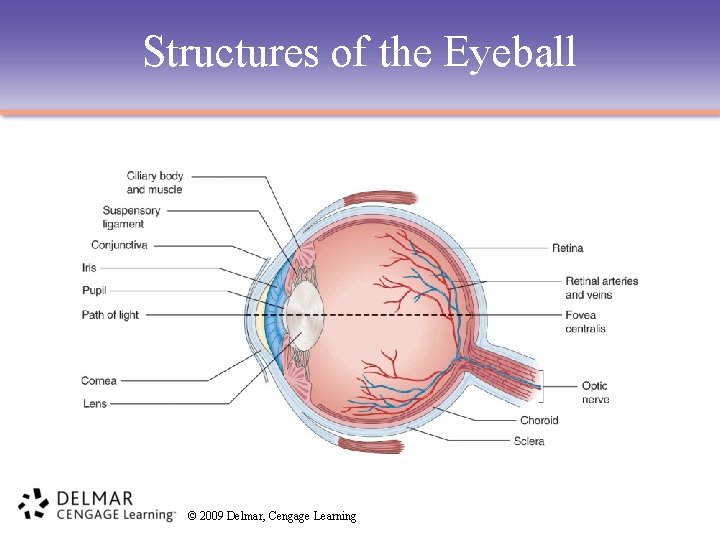 Structures of the Eyeball

Ciliary body and muscle

Suspensory ligament

Conjunctiva

Iris

Pupil

Path of light

Cornea

Lens

Retina

Retinal arteries and veins

Fovea centralis

Optic nerve

Choroid

Sclera

DELMAR
CENGAGE Learning™

© 2009 Delmar, Cengage Learning